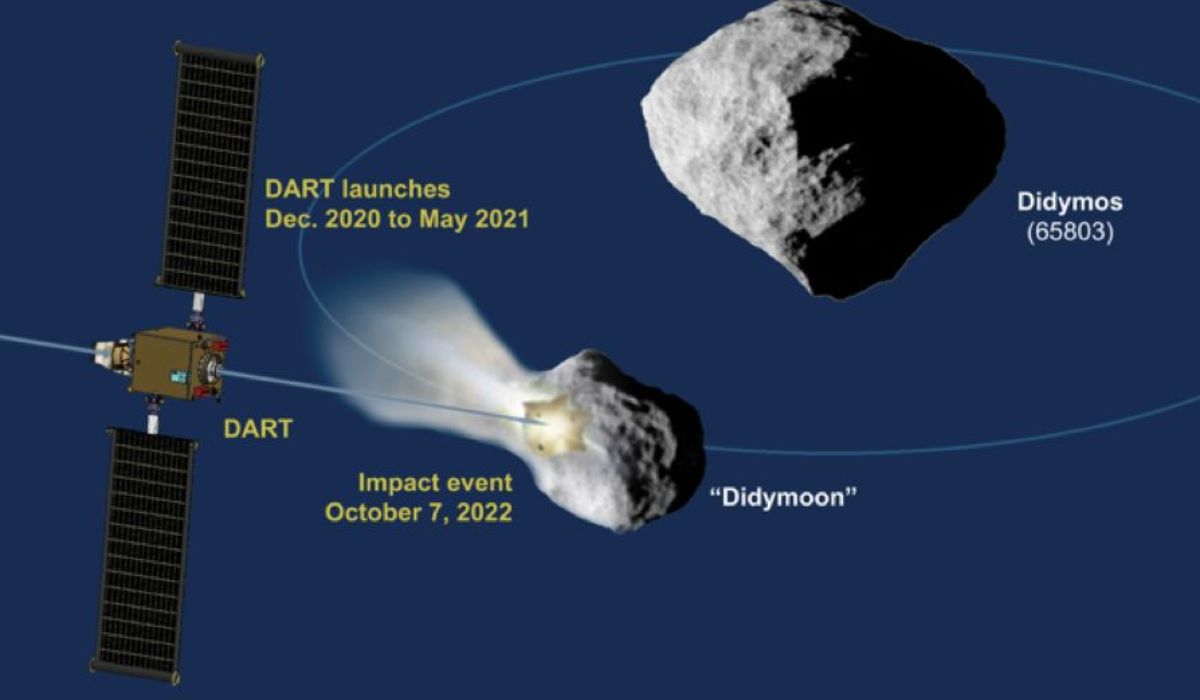 DART launches
Dec. 2020 to May 2021

Didymos
(65803)

DART

Impact event
October 7, 2022

“Didymoon”